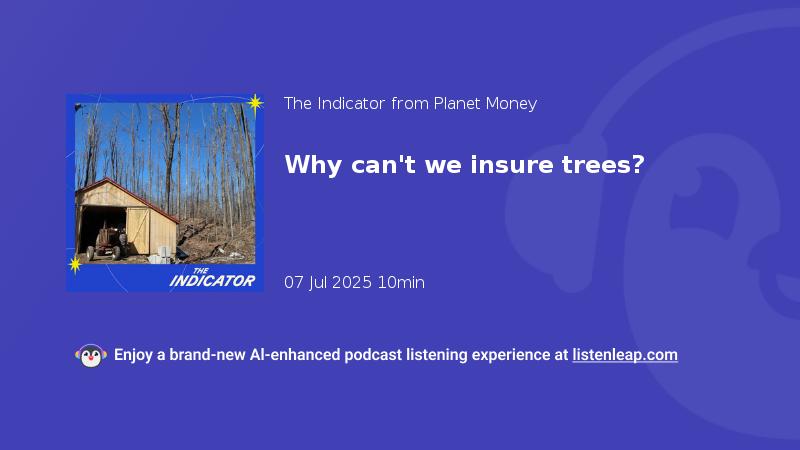 THE INDICATOR

The Indicator from Planet Money

Why can't we insure trees?

07 Jul 2025 10min

Enjoy a brand-new AI-enhanced podcast listening experience at listenleap.com